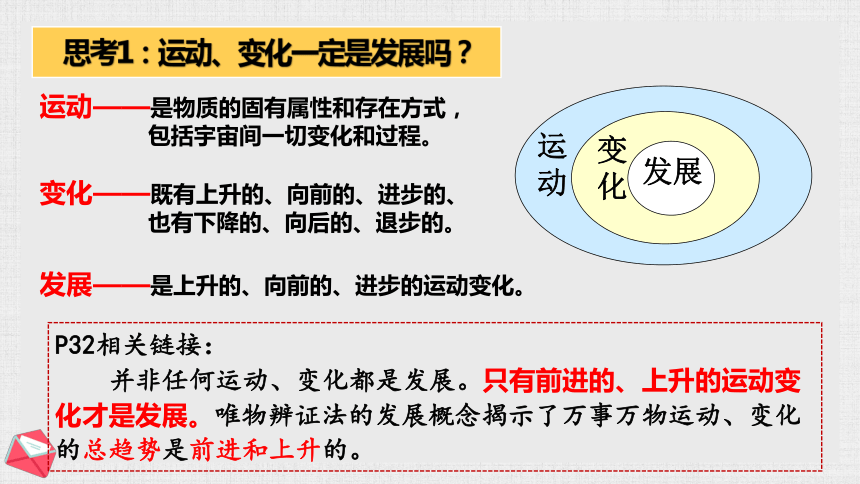 思考1：运动、变化一定是发展吗？

运动——是物质的固有属性和存在方式，包括宇宙间一切变化和过程。

变化——既有上升的、向前的、进步的、也有下降的、向后的、退步的。

发展——是上升的、向前的、进步的运动变化。

运动

变化

发展

P32相关链接：

并非任何运动、变化都是发展。只有前进的、上升的运动变化才是发展。唯物辨证法的发展概念揭示了万事万物运动、变化的总趋势是前进和上升的。